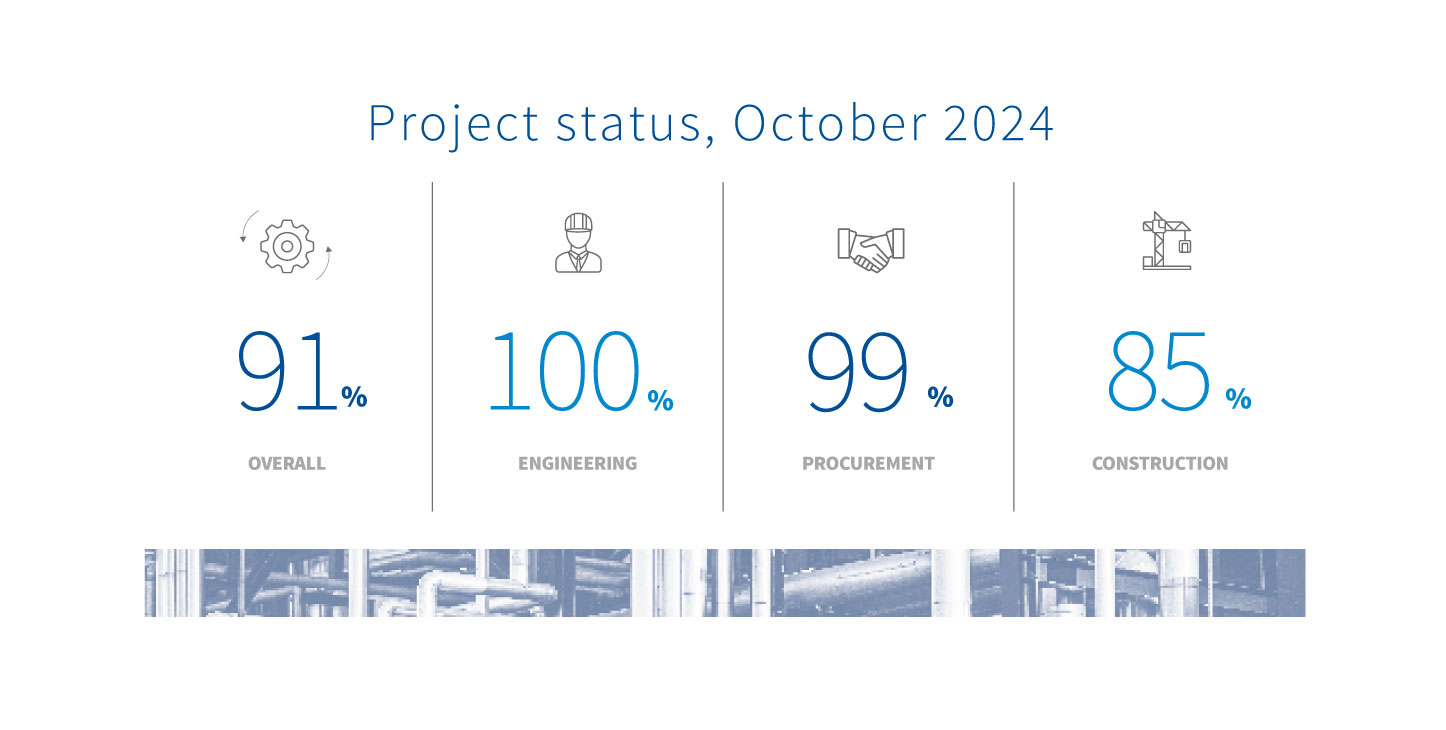 Project status, October 2024

91%

OVERALL

100%

ENGINEERING

99 %

PROCUREMENT

85 %

CONSTRUCTION